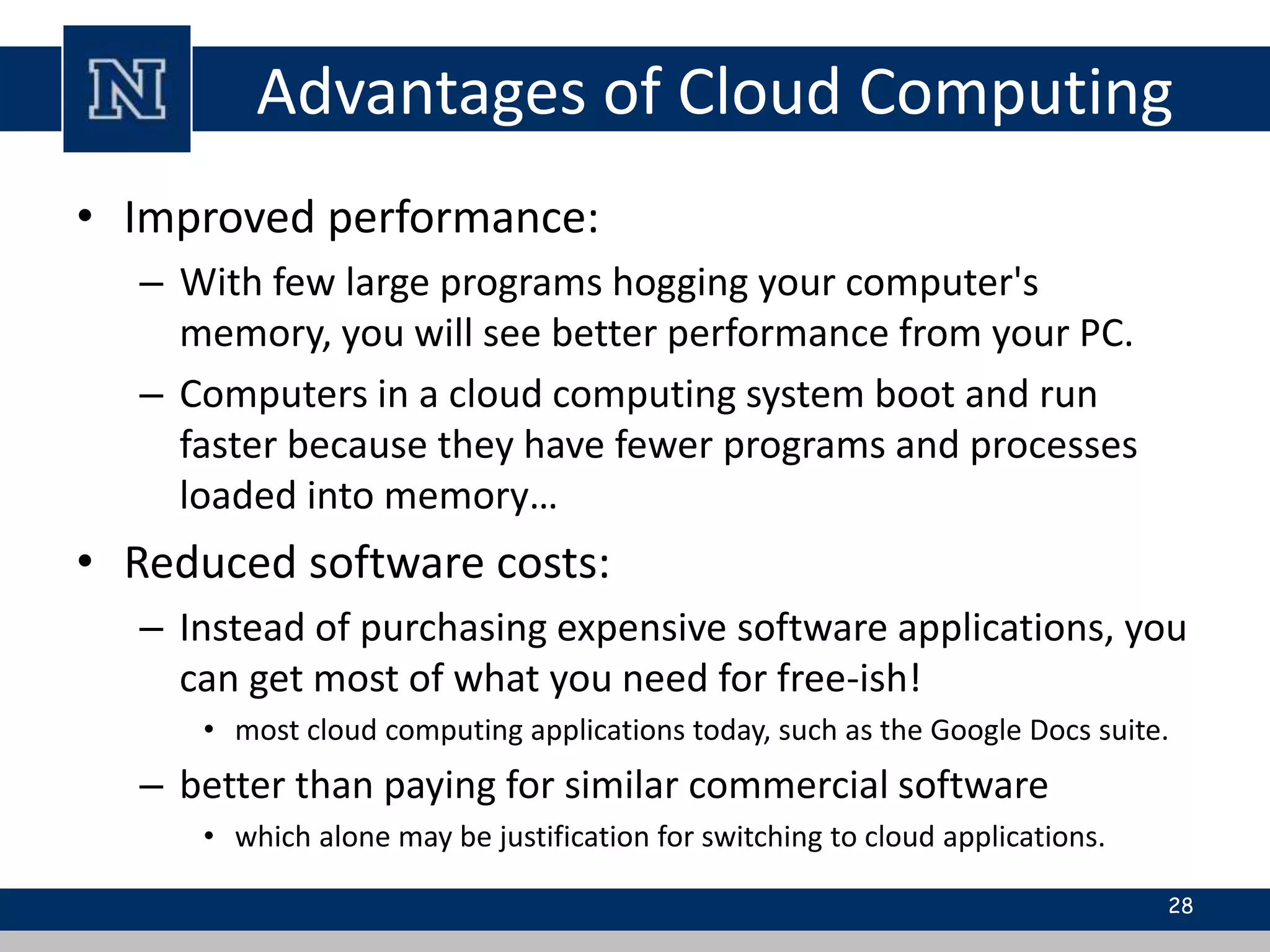 N

Advantages of Cloud Computing

• Improved performance:
– With few large programs hogging your computer's memory, you will see better performance from your PC.
– Computers in a cloud computing system boot and run faster because they have fewer programs and processes loaded into memory…
• Reduced software costs:
– Instead of purchasing expensive software applications, you can get most of what you need for free-ish!
• most cloud computing applications today, such as the Google Docs suite.
– better than paying for similar commercial software
• which alone may be justification for switching to cloud applications.

28